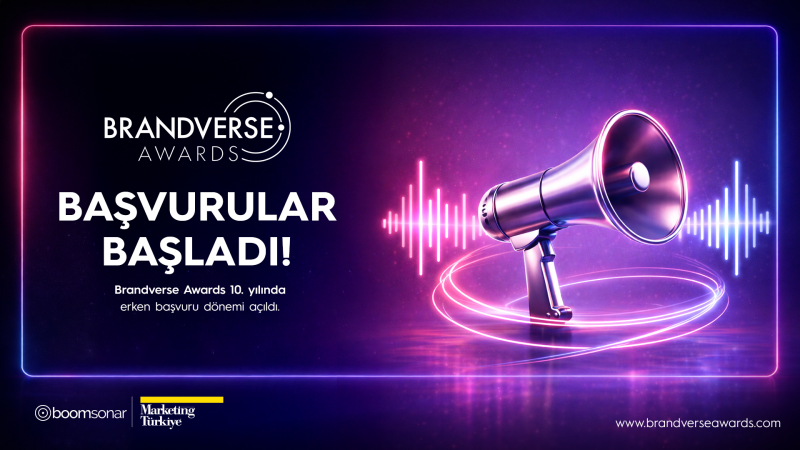 BRANDVERSE AWARDS

BAŞVURULAR BAŞLADI!

Brandverse Awards 10. yılında erken başvuru dönemi açıldı.

boomsonar

Marketing Türkiye

www.brandverseawards.com